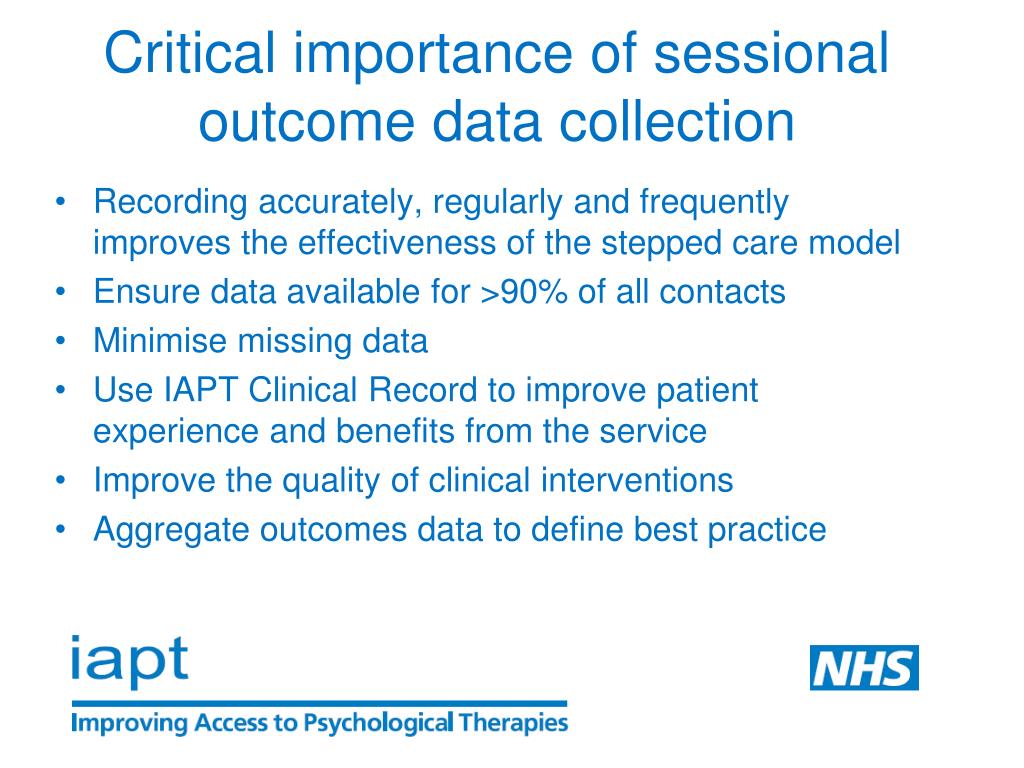 Critical importance of sessional outcome data collection

• Recording accurately, regularly and frequently improves the effectiveness of the stepped care model
• Ensure data available for >90% of all contacts
• Minimise missing data
• Use IAPT Clinical Record to improve patient experience and benefits from the service
• Improve the quality of clinical interventions
• Aggregate outcomes data to define best practice

iapt
Improving Access to Psychological Therapies

NHS